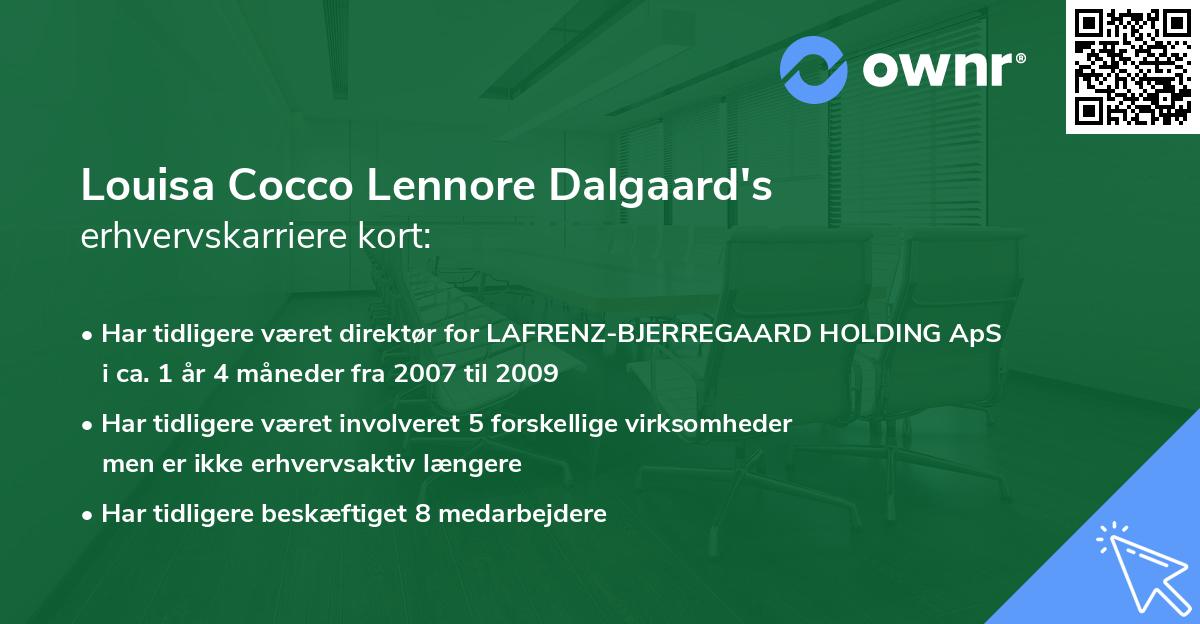 ownr®

Louisa Cocco Lennore Dalgaard's erhvervskarriere kort:

• Har tidligere været direktør for LAFRENZ-BJERREGAARD HOLDING ApS i ca. 1 år 4 måneder fra 2007 til 2009

• Har tidligere været involveret 5 forskellige virksomheder men er ikke erhvervsaktiv længere

• Har tidligere beskæftiget 8 medarbejdere